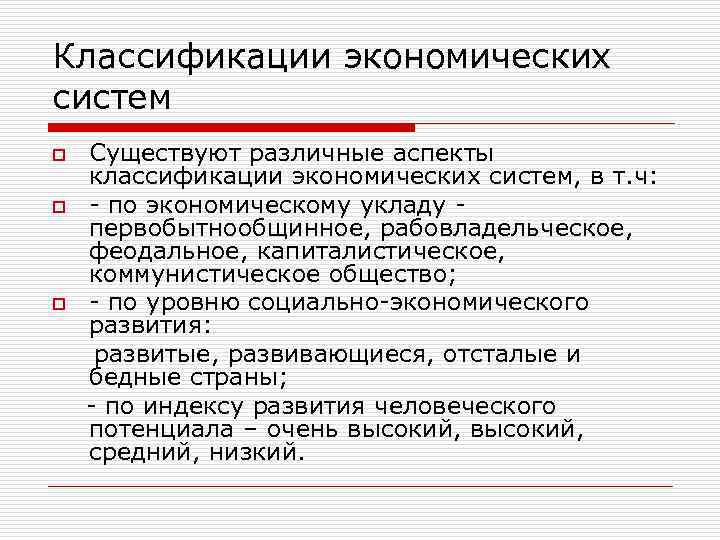 Классификации экономических систем

Существуют различные аспекты классификации экономических систем, в т.ч:

- по экономическому укладу - первобытнообщинное, рабовладельческое, феодальное, капиталистическое, коммунистическое общество;

- по уровню социально-экономического развития:

развитые, развивающиеся, отсталые и бедные страны;

- по индексу развития человеческого потенциала – очень высокий, высокий, средний, низкий.